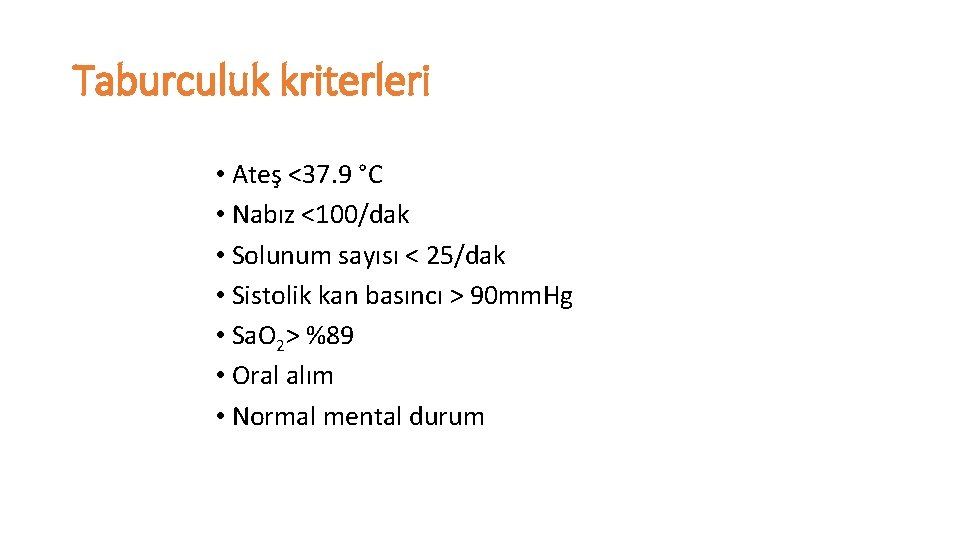 Taburculuk kriterleri

• Ateş <37.9 °C
• Nabız <100/dak
• Solunum sayısı < 25/dak
• Sistolik kan basıncı > 90mmHg
• $SaO_2$> %89
• Oral alım
• Normal mental durum